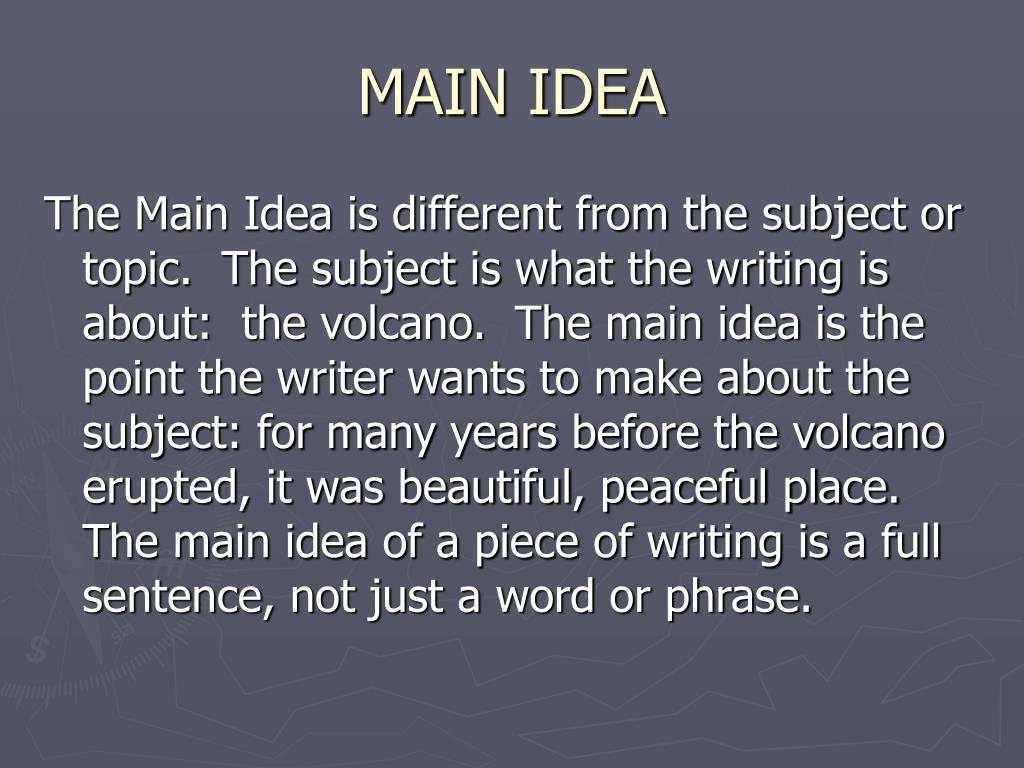 MAIN IDEA

The Main Idea is different from the subject or topic. The subject is what the writing is about: the volcano. The main idea is the point the writer wants to make about the subject: for many years before the volcano erupted, it was beautiful, peaceful place. The main idea of a piece of writing is a full sentence, not just a word or phrase.